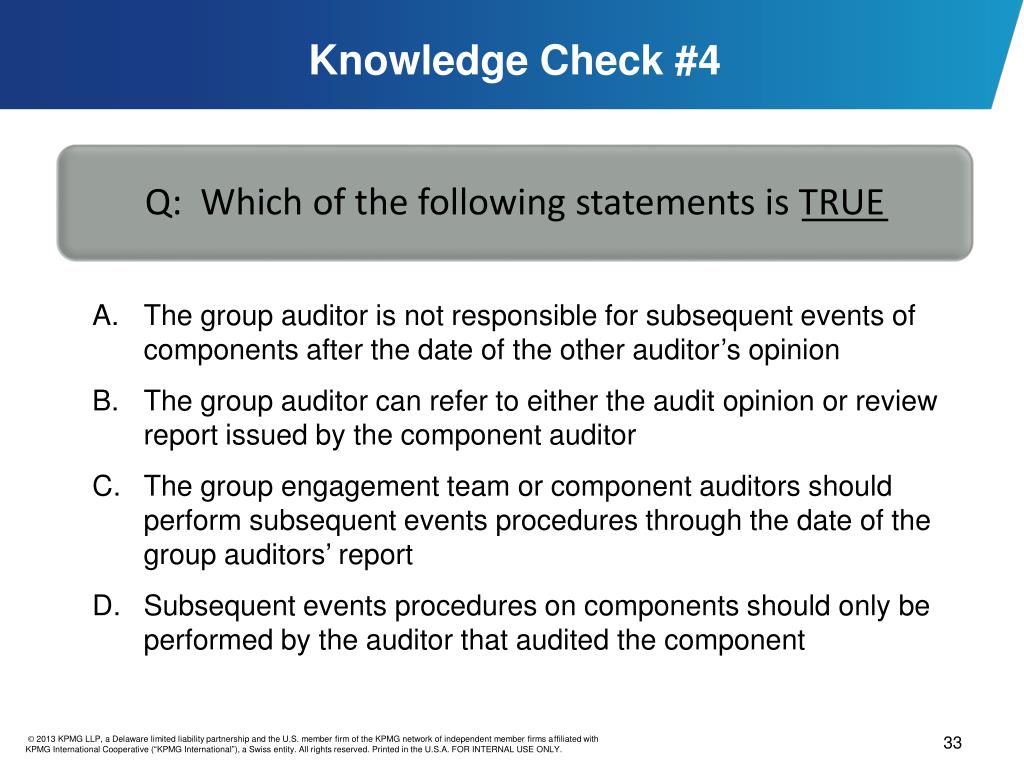 Knowledge Check #4

Q: Which of the following statements is TRUE

A. The group auditor is not responsible for subsequent events of components after the date of the other auditor’s opinion

B. The group auditor can refer to either the audit opinion or review report issued by the component auditor

C. The group engagement team or component auditors should perform subsequent events procedures through the date of the group auditors’ report

D. Subsequent events procedures on components should only be performed by the auditor that audited the component

© 2013 KPMG LLP, a Delaware limited liability partnership and the U.S. member firm of the KPMG network of independent member firms affiliated with KPMG International Cooperative (“KPMG International”), a Swiss entity. All rights reserved. Printed in the U.S.A. FOR INTERNAL USE ONLY.

33